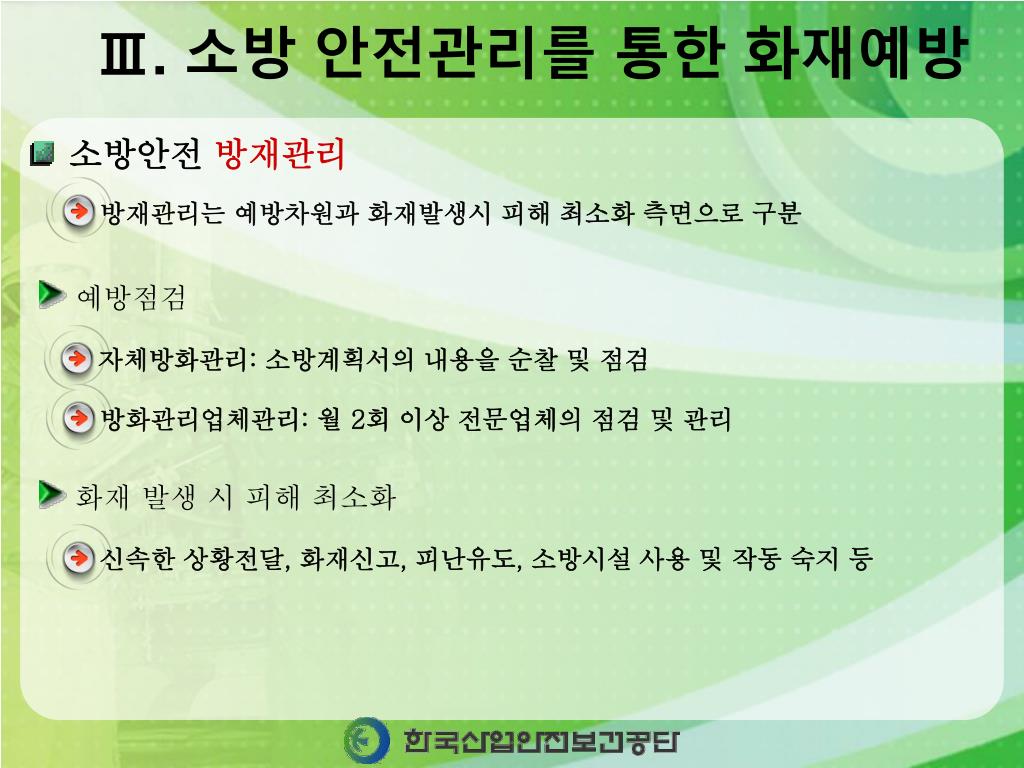 Ⅲ. 소방 안전관리를 통한 화재예방

소방안전 방재관리

방재관리는 예방차원과 화재발생시 피해 최소화 측면으로 구분

예방점검

자체방화관리: 소방계획서의 내용을 순찰 및 점검

방화관리업체관리: 월 2회 이상 전문업체의 점검 및 관리

화재 발생 시 피해 최소화

신속한 상황전달, 화재신고, 피난유도, 소방시설 사용 및 작동 숙지 등

한국산업안전보건공단